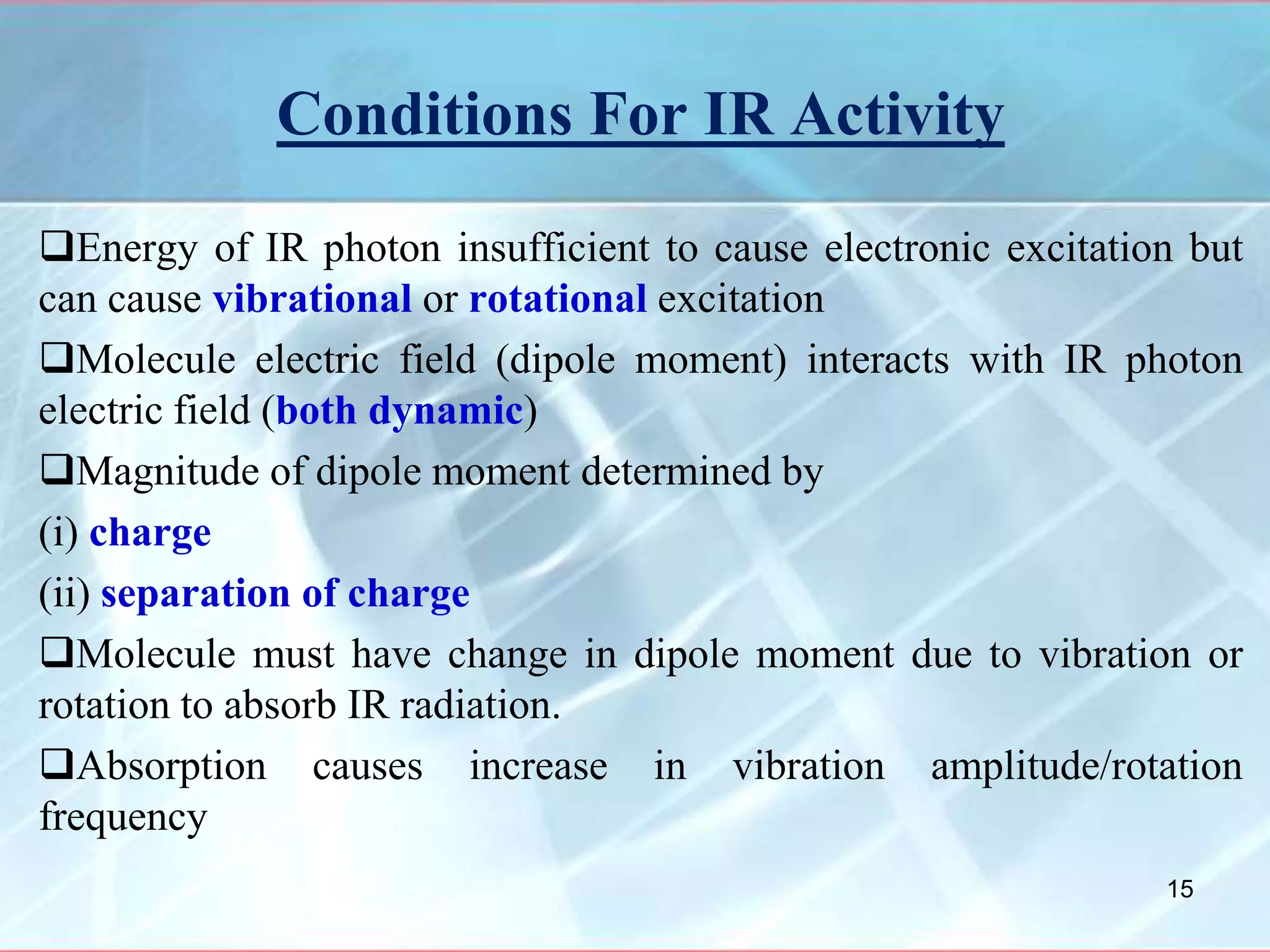 Conditions For IR Activity

❑Energy of IR photon insufficient to cause electronic excitation but can cause vibrational or rotational excitation

❑Molecule electric field (dipole moment) interacts with IR photon electric field (both dynamic)

❑Magnitude of dipole moment determined by

(i) charge

(ii) separation of charge

❑Molecule must have change in dipole moment due to vibration or rotation to absorb IR radiation.

❑Absorption causes increase in vibration amplitude/rotation frequency

15